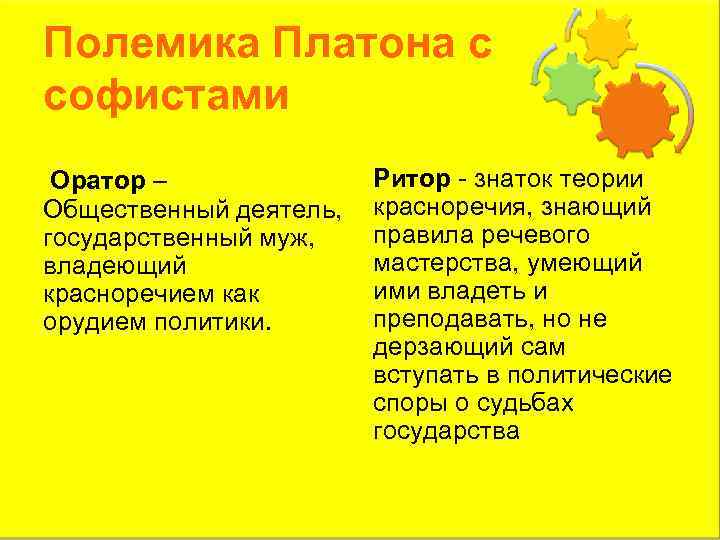 Полемика Платона с софистами

Оратор – Общественный деятель, государственный муж, владеющий красноречием как орудием политики.

Ритор - знаток теории красноречия, знающий правила речевого мастерства, умеющий ими владеть и преподавать, но не дерзающий сам вступать в политические споры о судьбах государства